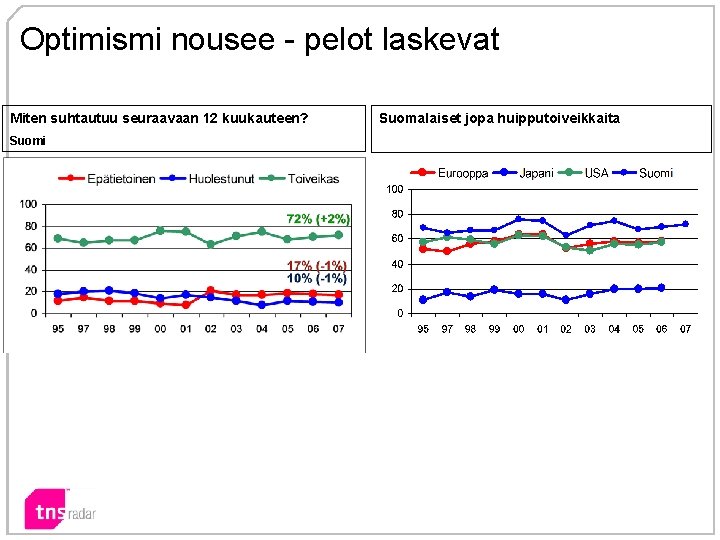 Optimismi nousee - pelot laskevat

Miten suhtautuu seuraavaan 12 kuukauteen?
Suomi

Epätietoinen Huolestunut Toiveikas

100
80
60
40
20
0

72% (+2%)
17% (-1%)
10% (-1%)

95 97 98 99 00 01 02 03 04 05 06 07

Suomalaiset jopa huipputoiveikkaita

Eurooppa Japani USA Suomi

100
80
60
40
20
0

95 97 98 99 00 01 02 03 04 05 06 07

tns radar